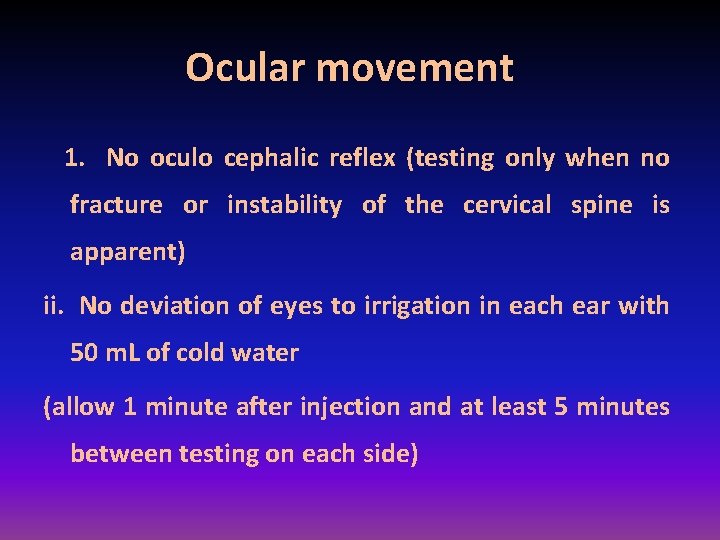 Ocular movement

1. No oculo cephalic reflex (testing only when no fracture or instability of the cervical spine is apparent)

ii. No deviation of eyes to irrigation in each ear with 50 mL of cold water

(allow 1 minute after injection and at least 5 minutes between testing on each side)